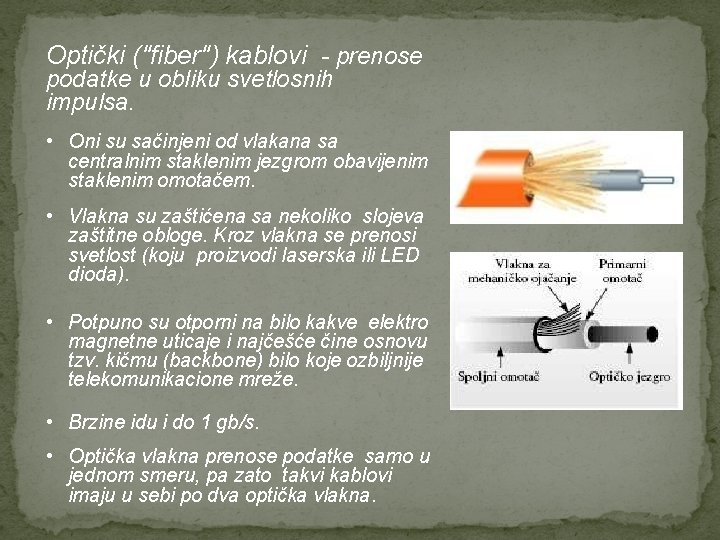 Optički ("fiber") kablovi - prenose podatke u obliku svetlosnih impulsa.

• Oni su sačinjeni od vlakana sa centralnim staklenim jezgrom obavijenim staklenim omotačem.

• Vlakna su zaštićena sa nekoliko slojeva zaštitne obloge. Kroz vlakna se prenosi svetlost (koju proizvodi laserska ili LED dioda).

• Potpuno su otporni na bilo kakve elektro magnetne uticaje i najčešće čine osnovu tzv. kičmu (backbone) bilo koje ozbiljnije telekomunikacione mreže.

• Brzine idu i do 1 gb/s.

• Optička vlakna prenose podatke samo u jednom smeru, pa zato takvi kablovi imaju u sebi po dva optička vlakna.

Vlakna za mehaničko ojačanje

Primarni omotač

Spoljni omotač

Optičko jezgro